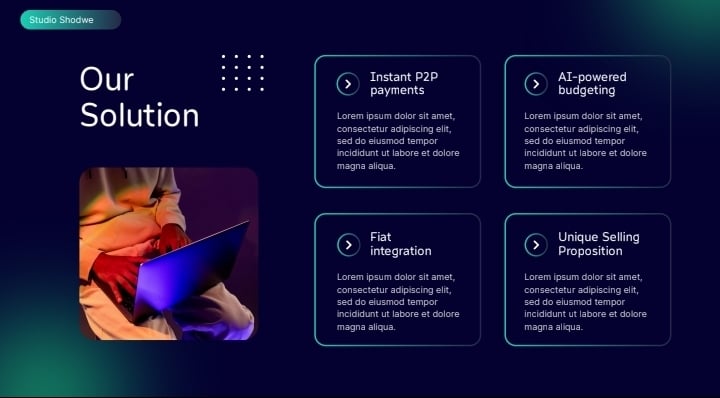 Studio Shodwe

Our Solution

Instant P2P payments

Lorem ipsum dolor sit amet, consectetur adipiscing elit, sed do eiusmod tempor incididunt ut labore et dolore magna aliqua.

AI-powered budgeting

Lorem ipsum dolor sit amet, consectetur adipiscing elit, sed do eiusmod tempor incididunt ut labore et dolore magna aliqua.

Fiat integration

Lorem ipsum dolor sit amet, consectetur adipiscing elit, sed do eiusmod tempor incididunt ut labore et dolore magna aliqua.

Unique Selling Proposition

Lorem ipsum dolor sit amet, consectetur adipiscing elit, sed do eiusmod tempor incididunt ut labore et dolore magna aliqua.